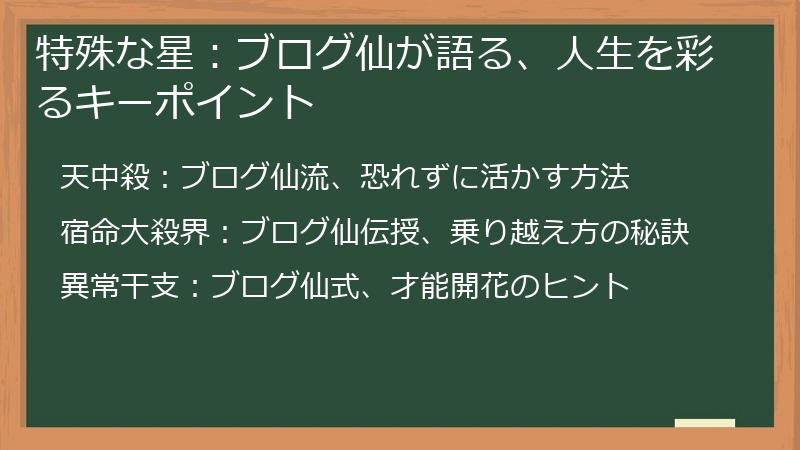 特殊な星：ブログ仙が語る、人生を彩るキーポイント

天中殺：ブログ仙流、恐れずに活かす方法

宿命大殺界：ブログ仙伝授、乗り越え方の秘訣

異常干支：ブログ仙式、才能開花のヒント